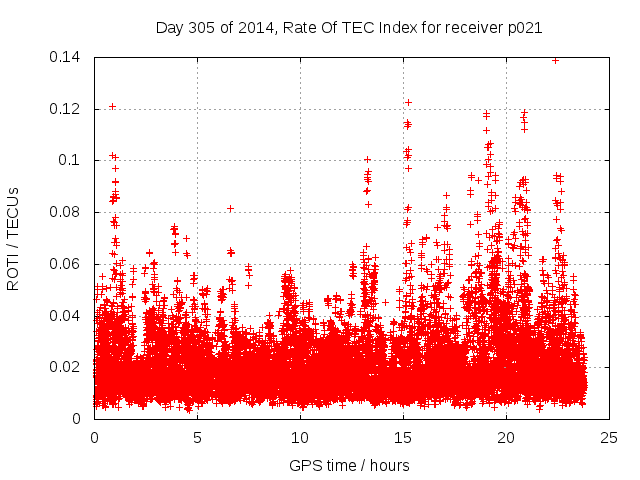 Day 305 of 2014, Rate Of TEC Index for receiver p021

ROTI / TECUs

0.14
0.12
0.1
0.08
0.06
0.04
0.02
0

0
5
10
15
20
25

GPS time / hours